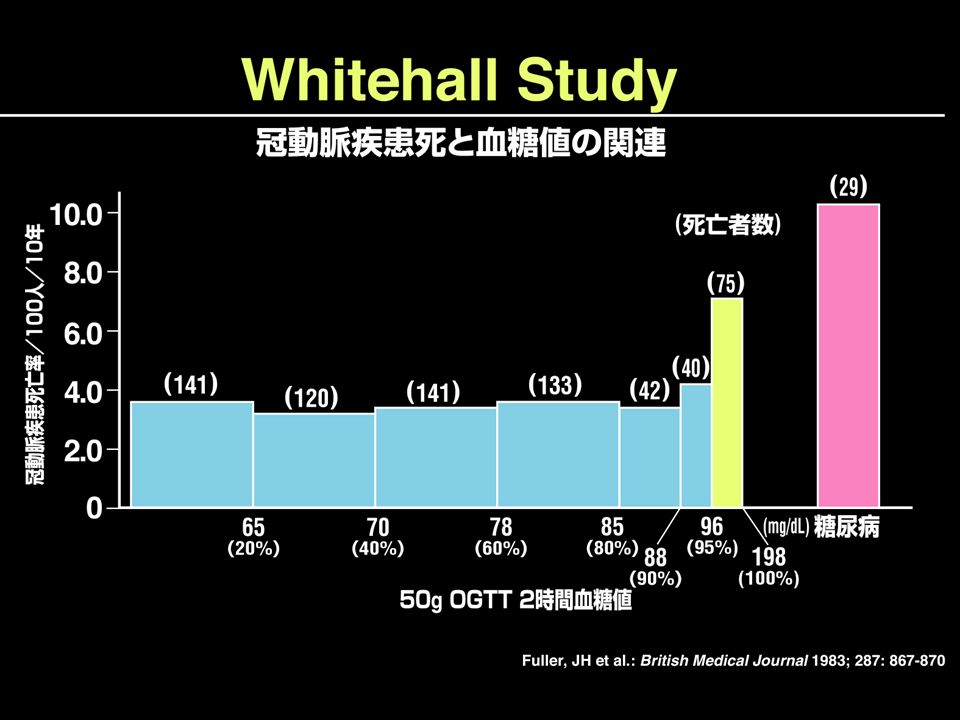 Whitehall Study

冠動脈疾患死と血糖値の関連

冠動脈疾患死亡率／100人／10年

10.0
8.0
6.0
4.0
2.0
0

(死亡者数)

(141)
(120)
(141)
(133)
(42)
(40)
(75)
(29)

65 (20%)
70 (40%)
78 (60%)
85 (80%)
88 (90%)
96 (95%)
198 (100%)
(mg/dL)
糖尿病

50g OGTT 2時間血糖値

Fuller, JH et al.: British Medical Journal 1983; 287: 867-870